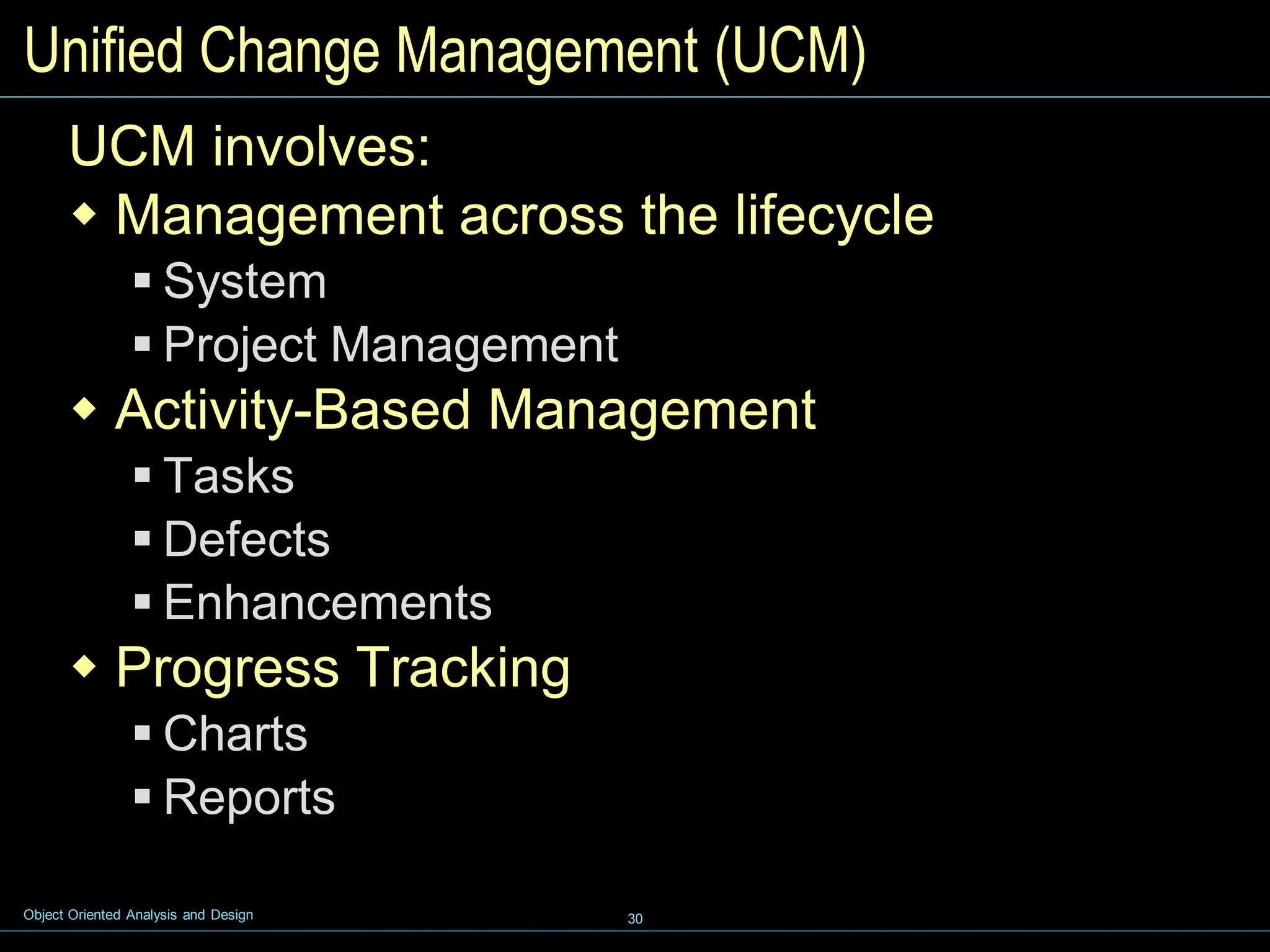 Unified Change Management (UCM)

UCM involves:

◆ Management across the lifecycle
▪ System
▪ Project Management

◆ Activity-Based Management
▪ Tasks
▪ Defects
▪ Enhancements

◆ Progress Tracking
▪ Charts
▪ Reports

Object Oriented Analysis and Design

30